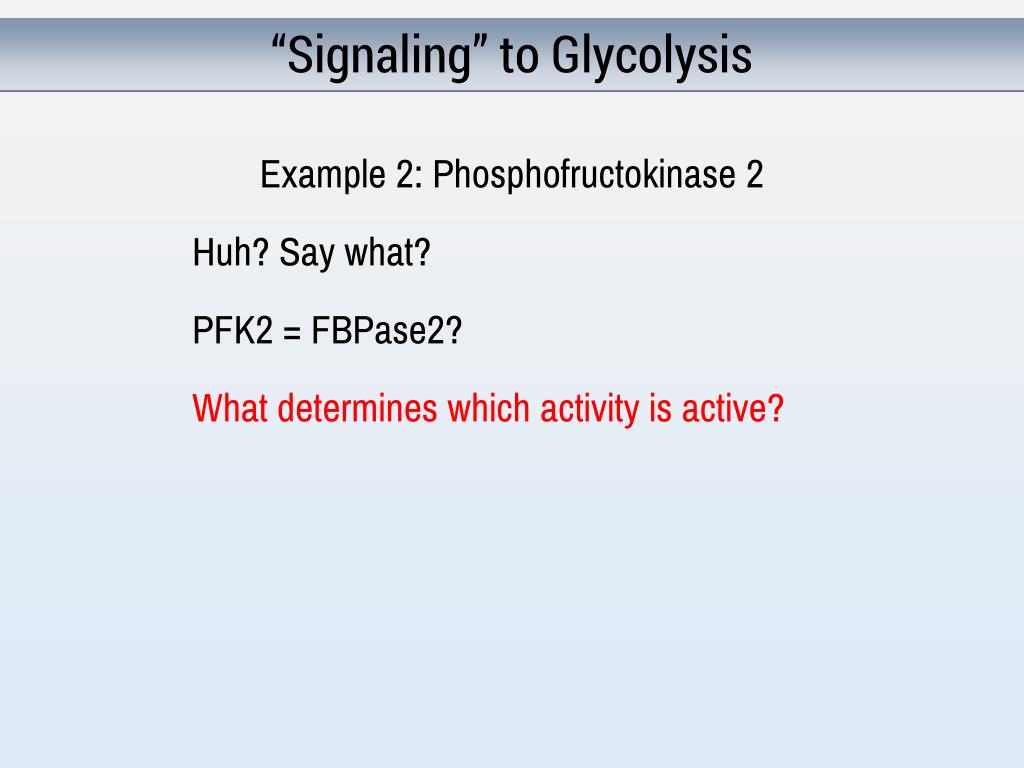 “Signaling” to Glycolysis

Example 2: Phosphofructokinase 2

Huh? Say what?

PFK2 = FBPase2?

What determines which activity is active?